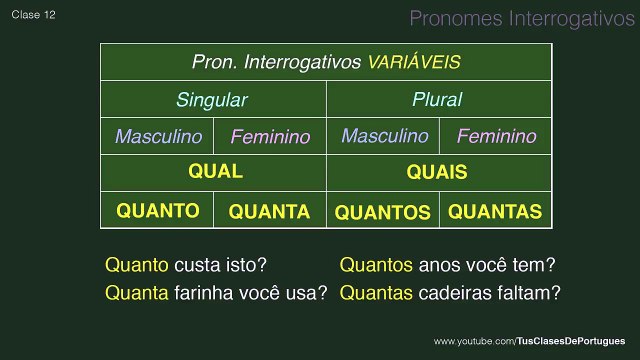 Clase 12

Pronomes Interrogativos

| Pron. Interrogativos VARIÁVEIS | | | |
|---|---|---|---|
| Singular | | Plural | |
| Masculino | Feminino | Masculino | Feminino |
| QUAL | | QUAIS | |
| QUANTO | QUANTA | QUANTOS | QUANTAS |

Quanto custa isto?
Quanta farinha você usa?

Quantos anos você tem?
Quantas cadeiras faltam?

www.youtube.com/TusClasesDePortugues